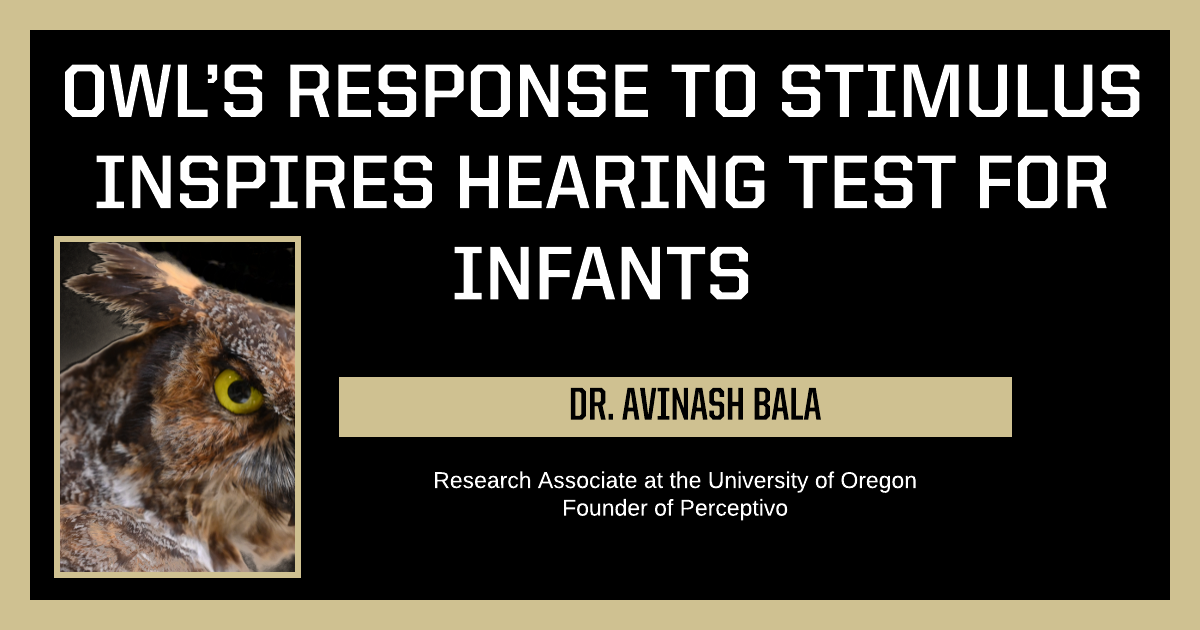 OWL'S RESPONSE TO STIMULUS INSPIRES HEARING TEST FOR INFANTS

DR. AVINASH BALA

Research Associate at the University of Oregon
Founder of Perceptivo